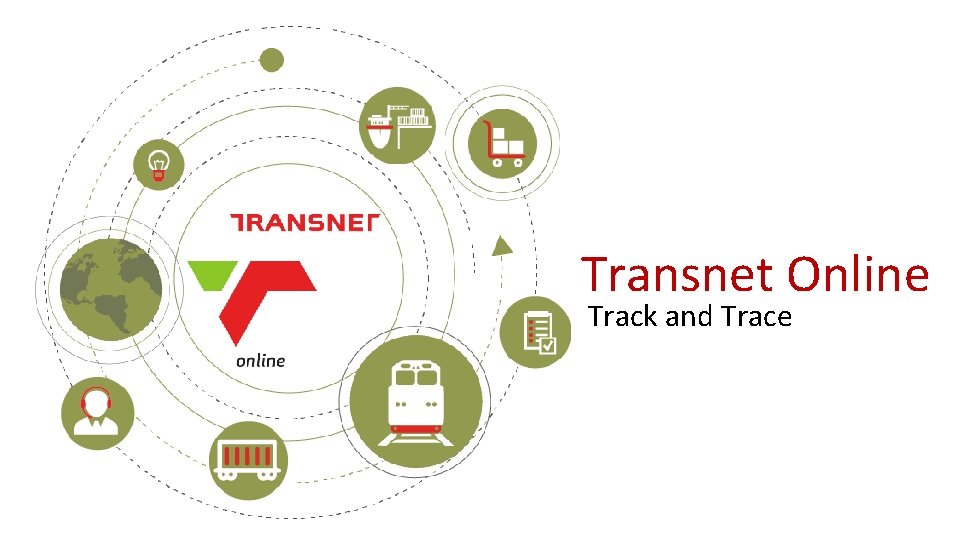 TRANSNET

online

Transnet Online

Track and Trace